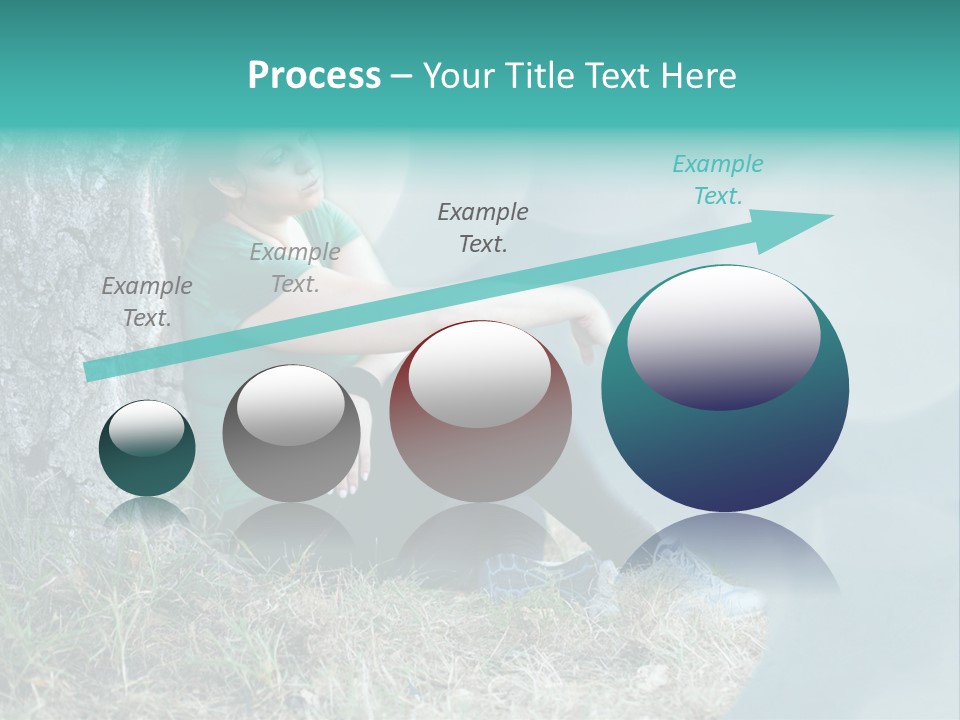 Process – Your Title Text Here

Example Text.

Example Text.

Example Text.

Example Text.